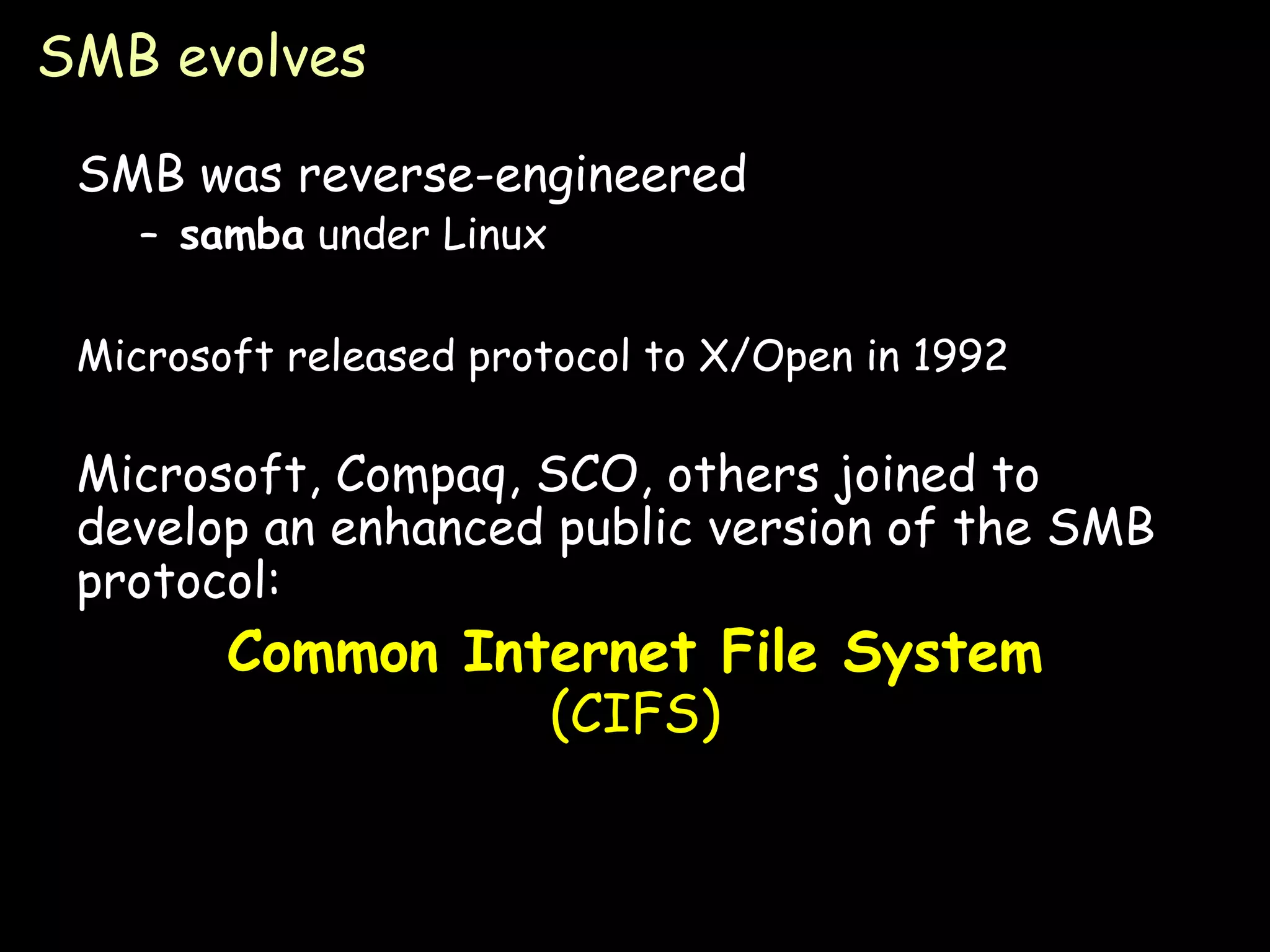 SMB evolves

SMB was reverse-engineered
– samba under Linux

Microsoft released protocol to X/Open in 1992

Microsoft, Compaq, SCO, others joined to develop an enhanced public version of the SMB protocol:

Common Internet File System
(CIFS)